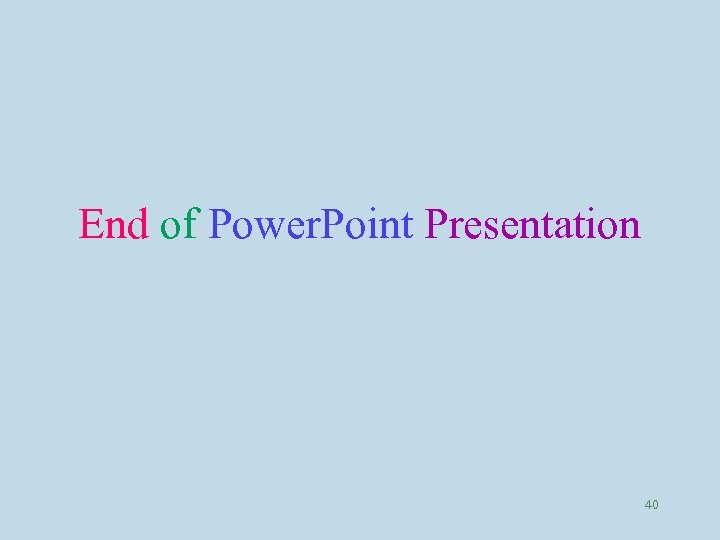 End of PowerPoint Presentation

40